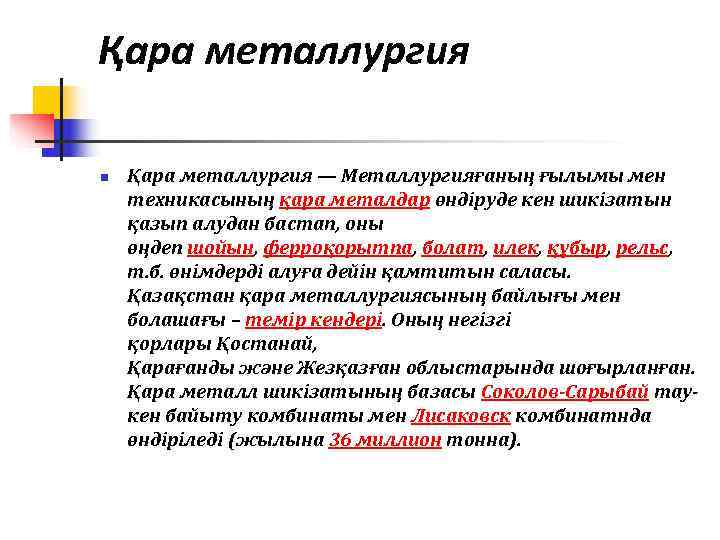 Қара металлургия

Қара металлургия — Металлургияғаның ғылымы мен техникасының қара металдар өндіруде кен шикізатын қазып алудан бастап, оны өңдеп шойын, ферроқорытпа, болат, илек, құбыр, рельс, т.б. өнімдерді алуға дейін қамтитын саласы. Қазақстан қара металлургиясының байлығы мен болашағы – темір кендері. Оның негізгі қорлары Қостанай, Қарағанды және Жезқазған облыстарында шоғырланған. Қара металл шикізатының базасы Соколов-Сарыбай тау-кен байыту комбинаты мен Лисаковск комбинатнда өндіріледі (жылына 36 миллион тонна).